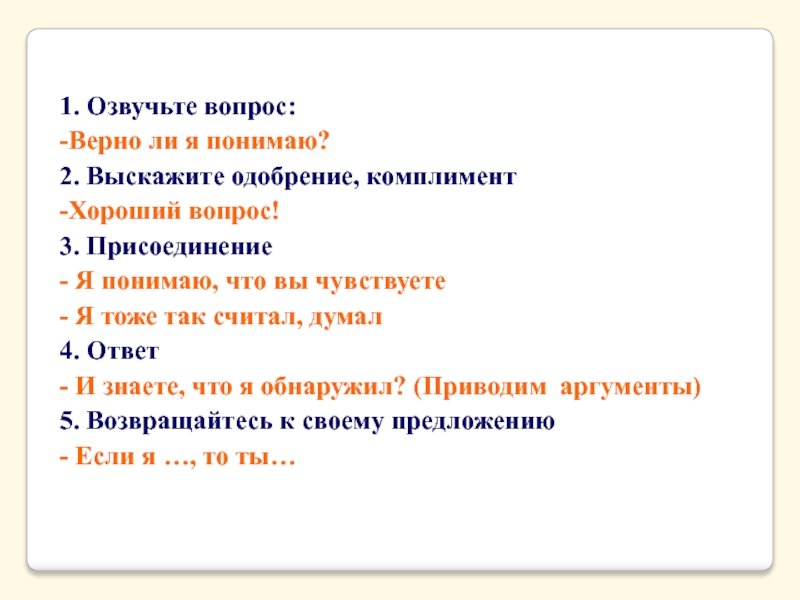 1. Озвучьте вопрос:
-Верно ли я понимаю?
2. Выскажите одобрение, комплимент
-Хороший вопрос!
3. Присоединение
- Я понимаю, что вы чувствуете
- Я тоже так считал, думал
4. Ответ
- И знаете, что я обнаружил? (Приводим аргументы)
5. Возвращайтесь к своему предложению
- Если я …, то ты…